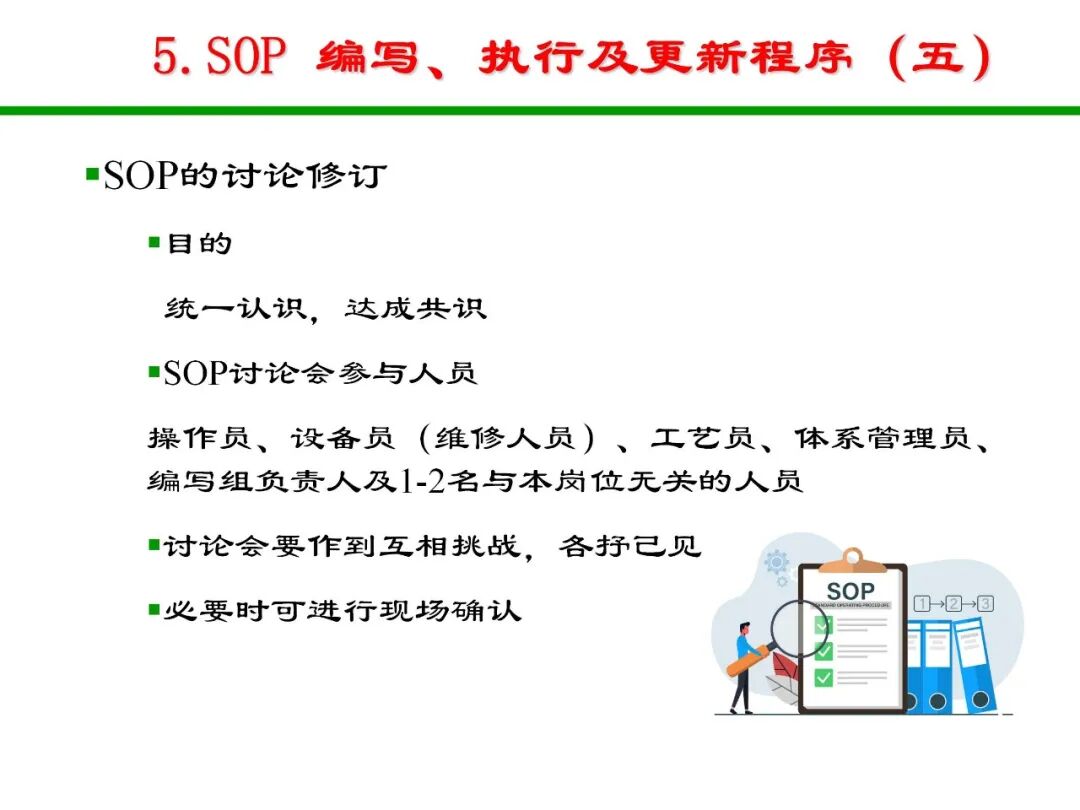 5.SOP 编写、执行及更新程序（五）

▪SOP的讨论修订

▪目的

统一认识，达成共识

▪SOP讨论会参与人员

操作员、设备员（维修人员）、工艺员、体系管理员、编写组负责人及1-2名与本岗位无关的人员

▪讨论会要作到互相挑战，各抒己见

▪必要时可进行现场确认

SOP
STANDARD OPERATING PROCEDURE

1 → 2 → 3